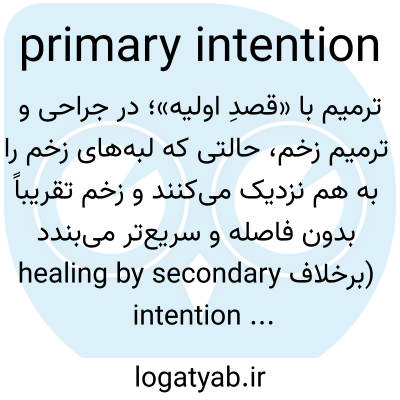 primary intention

ترمیم با «قصدِ اولیه»؛ در جراحی و ترمیم زخم، حالتی که لبه‌های زخم را به هم نزدیک می‌کنند و زخم تقریباً بدون فاصله و سریع‌تر می‌بندد (برخلاف healing by secondary intention ...

logatyab.ir